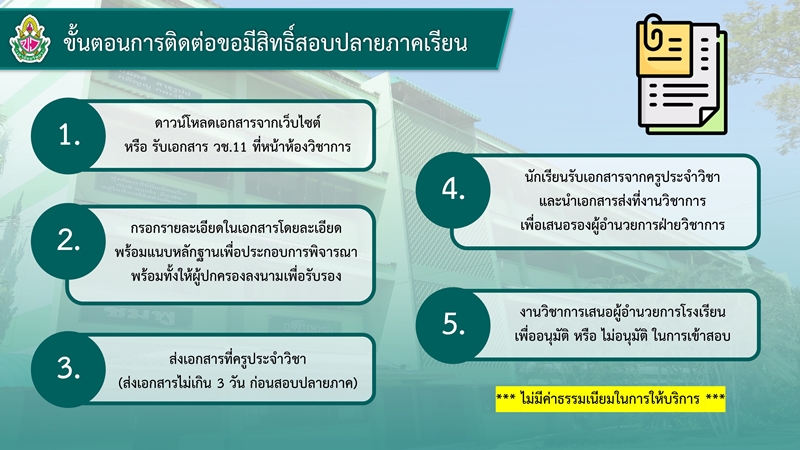 ขั้นตอนการติดต่อขอมีสิทธิ์สอบปลายภาคเรียน

1.
ดาวน์โหลดเอกสารจากเว็บไซต์
หรือ รับเอกสาร วช.11 ที่หน้าห้องวิชาการ

2.
กรอกรายละเอียดในเอกสารโดยละเอียด
พร้อมแนบหลักฐานเพื่อประกอบการพิจารณา
พร้อมทั้งให้ผู้ปกครองลงนามเพื่อรับรอง

3.
ส่งเอกสารที่ครูประจำวิชา
(ส่งเอกสารไม่เกิน 3 วัน ก่อนสอบปลายภาค)

4.
นักเรียนรับเอกสารจากครูประจำวิชา
และนำเอกสารส่งที่งานวิชาการ
เพื่อเสนอรองผู้อำนวยการฝ่ายวิชาการ

5.
งานวิชาการเสนอผู้อำนวยการโรงเรียน
เพื่ออนุมัติ หรือ ไม่อนุมัติ ในการเข้าสอบ

*** ไม่มีค่าธรรมเนียมในการให้บริการ ***